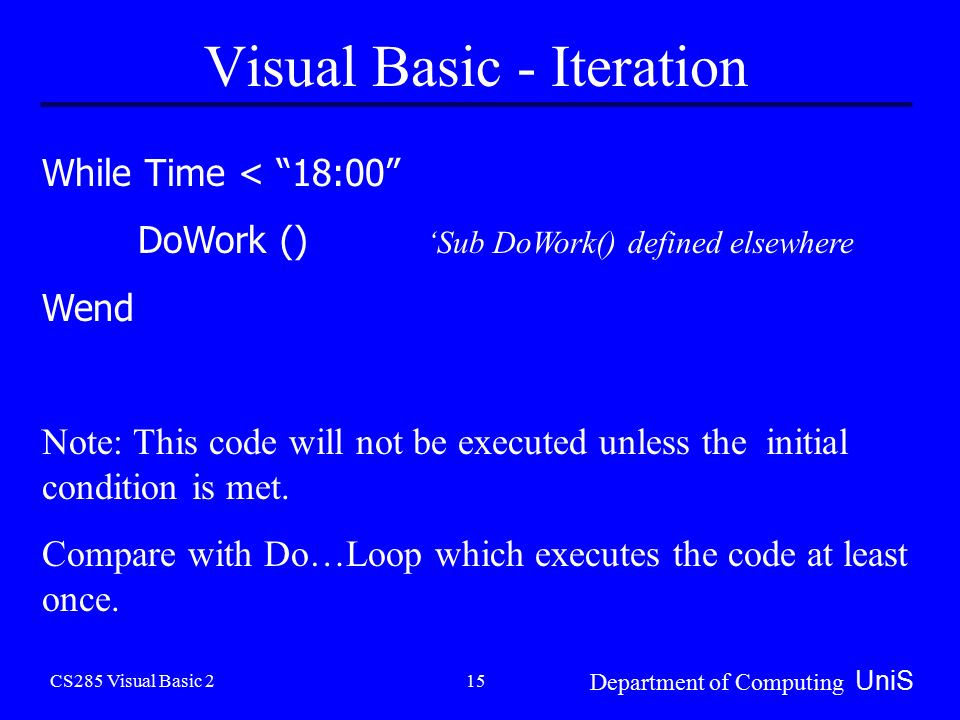 Visual Basic - Iteration

While Time < “18:00”

DoWork () ‘Sub DoWork() defined elsewhere

Wend

Note: This code will not be executed unless the initial condition is met.

Compare with Do…Loop which executes the code at least once.

CS285 Visual Basic 2

15

Department of Computing UniS